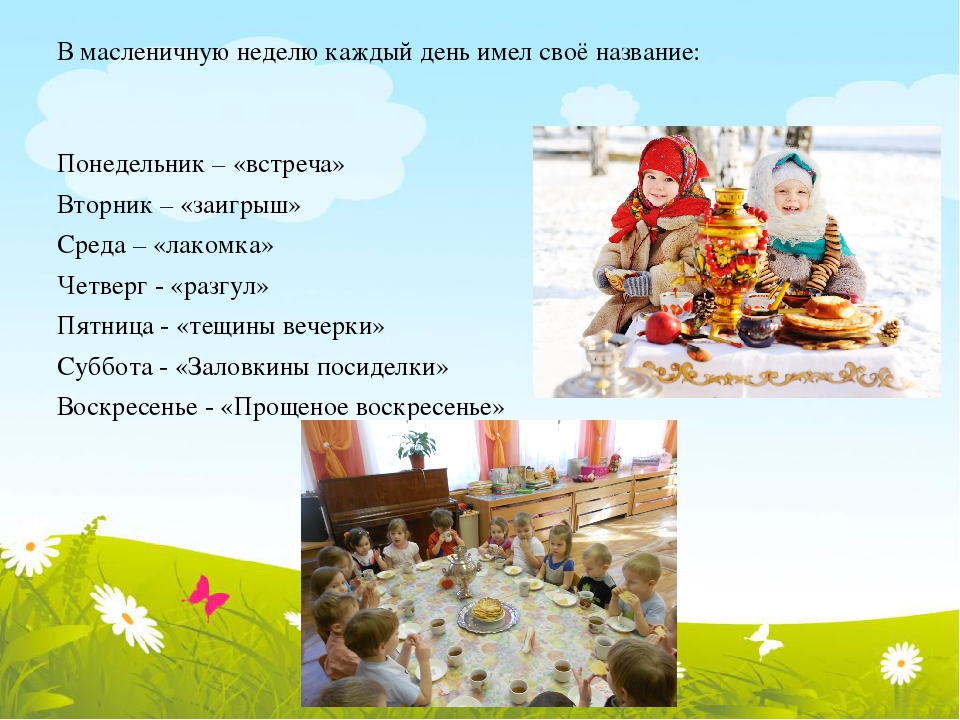 В масленичную неделю каждый день имел своё название:

Понедельник – «встреча»
Вторник – «заигрыш»
Среда – «лакомка»
Четверг - «разгул»
Пятница - «тещины вечерки»
Суббота - «Заловкины посиделки»
Воскресенье - «Прощеное воскресенье»